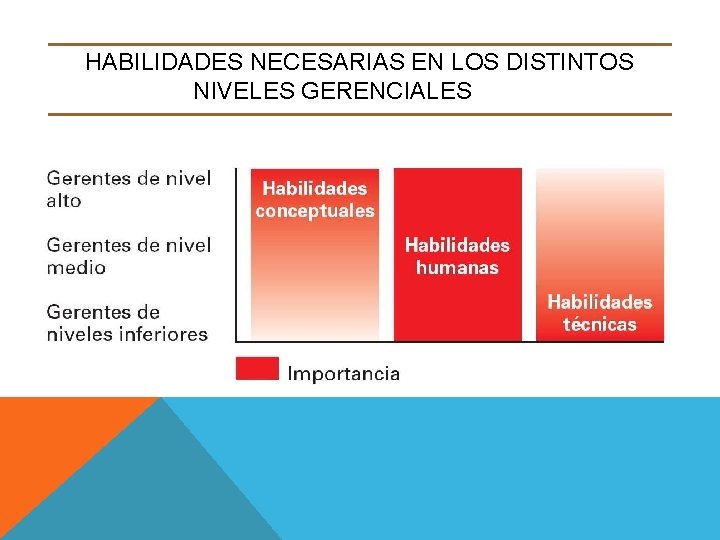 HABILIDADES NECESARIAS EN LOS DISTINTOS NIVELES GERENCIALES

Gerentes de nivel alto

Gerentes de nivel medio

Gerentes de niveles inferiores

Habilidades conceptuales

Habilidades humanas

Habilidades técnicas

Importancia